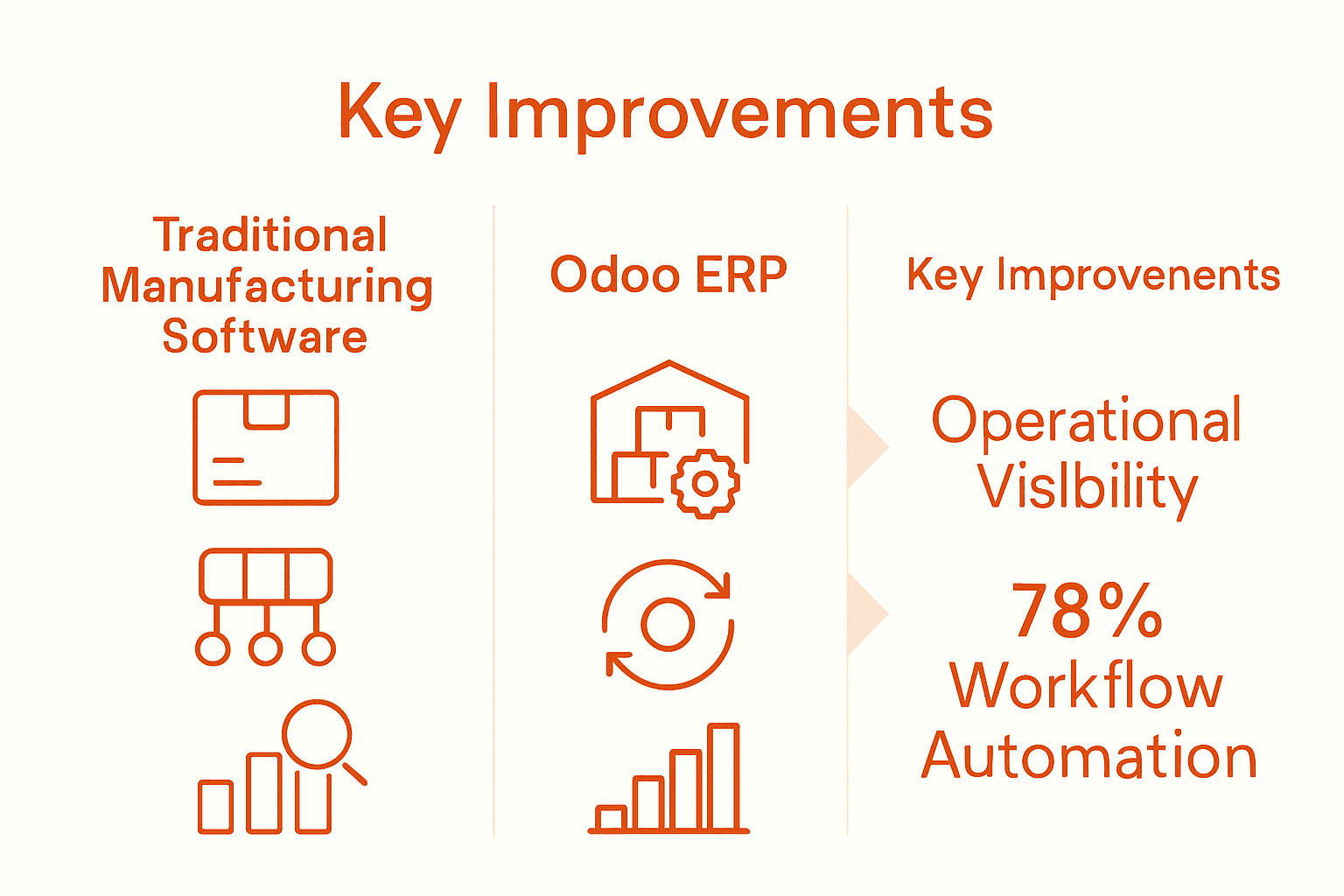 Key Improvements

Traditional Manufacturing Software

Odoo ERP

Key Improvenents

Operational Vislbility

78%
Workflow Automation